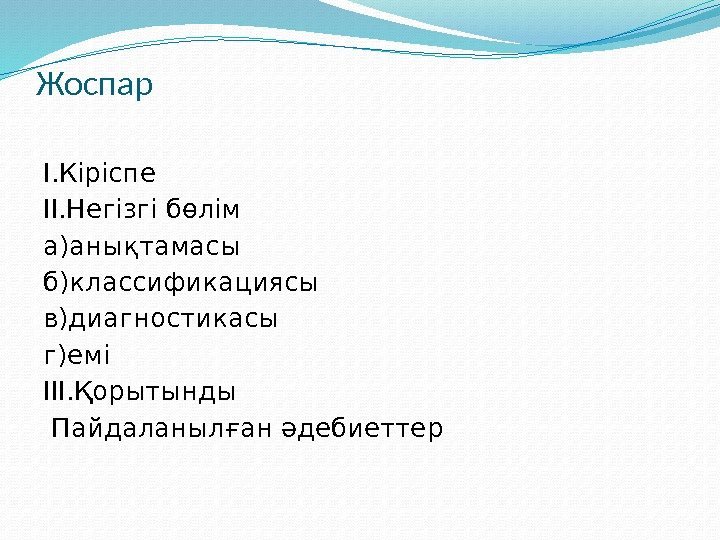 Жоспар

I.Кіріспе
II.Негізгі бөлім
а)анықтамасы
б)классификациясы
в)диагностикасы
г)емі
III.Қорытынды
Пайдаланылған әдебиеттер